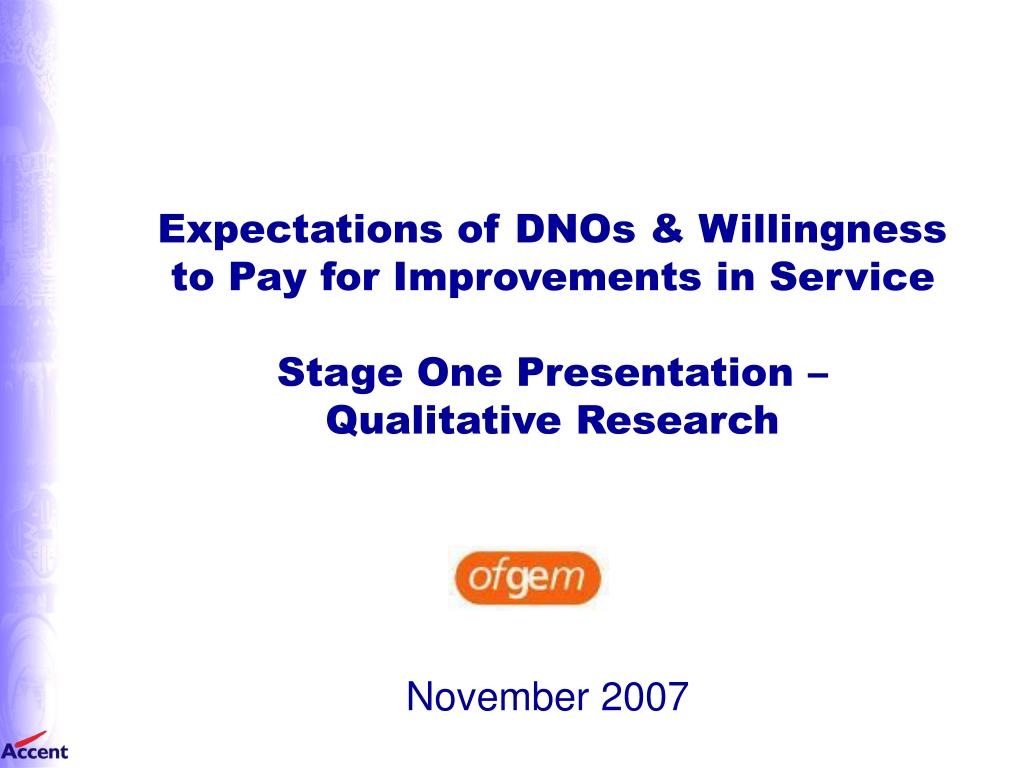 Expectations of DNOs & Willingness to Pay for Improvements in Service

Stage One Presentation – Qualitative Research

ofgem

November 2007

Accent